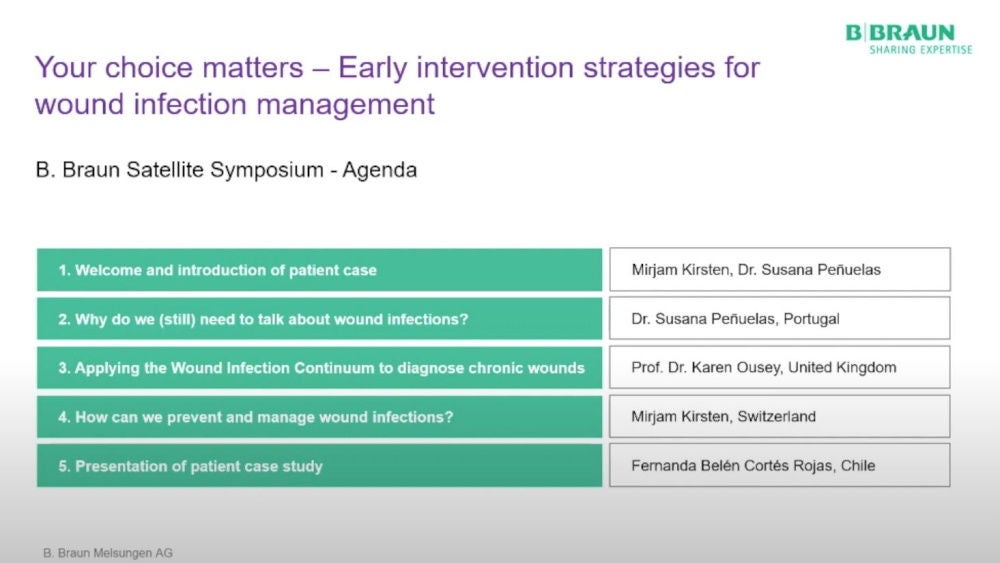 B|BRAUN
SHARING EXPERTISE

Your choice matters – Early intervention strategies for wound infection management

B. Braun Satellite Symposium - Agenda

| | |
|---|---|
| 1. Welcome and introduction of patient case | Mirjam Kirsten, Dr. Susana Peñuelas |
| 2. Why do we (still) need to talk about wound infections? | Dr. Susana Peñuelas, Portugal |
| 3. Applying the Wound Infection Continuum to diagnose chronic wounds | Prof. Dr. Karen Ousey, United Kingdom |
| 4. How can we prevent and manage wound infections? | Mirjam Kirsten, Switzerland |
| 5. Presentation of patient case study | Fernanda Belén Cortés Rojas, Chile |

B. Braun Melsungen AG